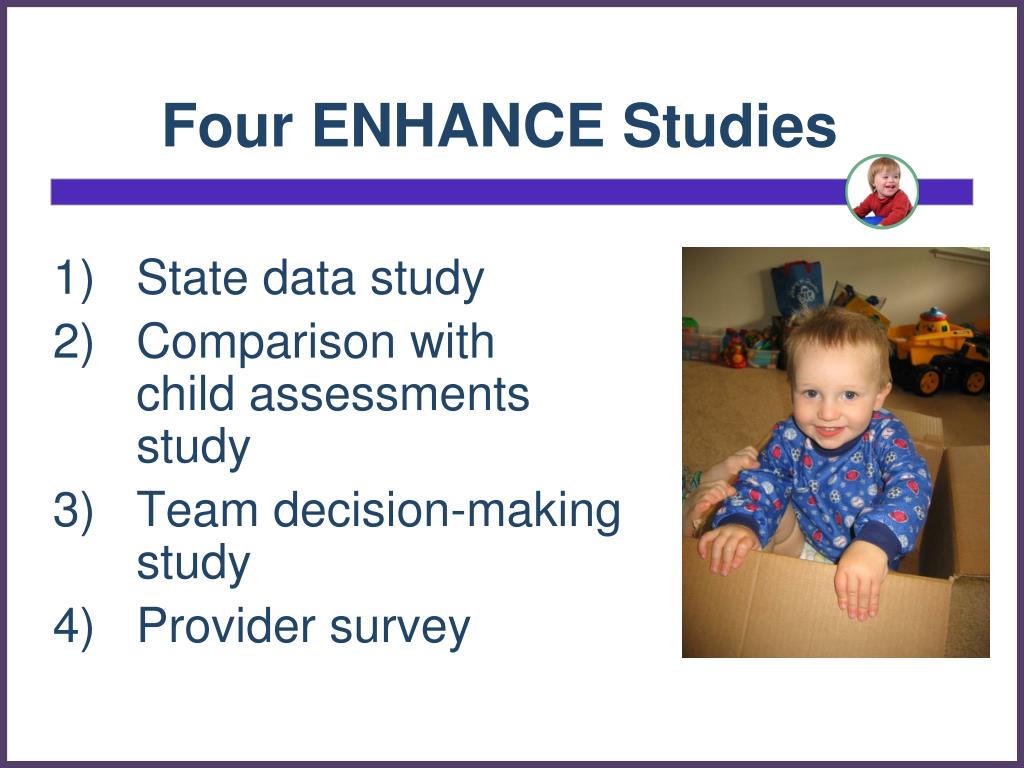 Four ENHANCE Studies

1) State data study
2) Comparison with child assessments study
3) Team decision-making study
4) Provider survey